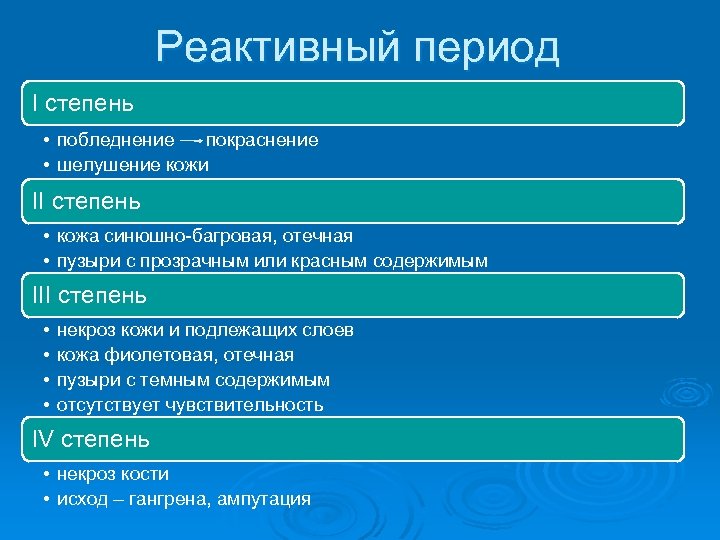 Реактивный период

I степень

• побледнение → покраснение
• шелушение кожи

II степень

• кожа синюшно-багровая, отечная
• пузыри с прозрачным или красным содержимым

III степень

• некроз кожи и подлежащих слоев
• кожа фиолетовая, отечная
• пузыри с темным содержимым
• отсутствует чувствительность

IV степень

• некроз кости
• исход – гангрена, ампутация